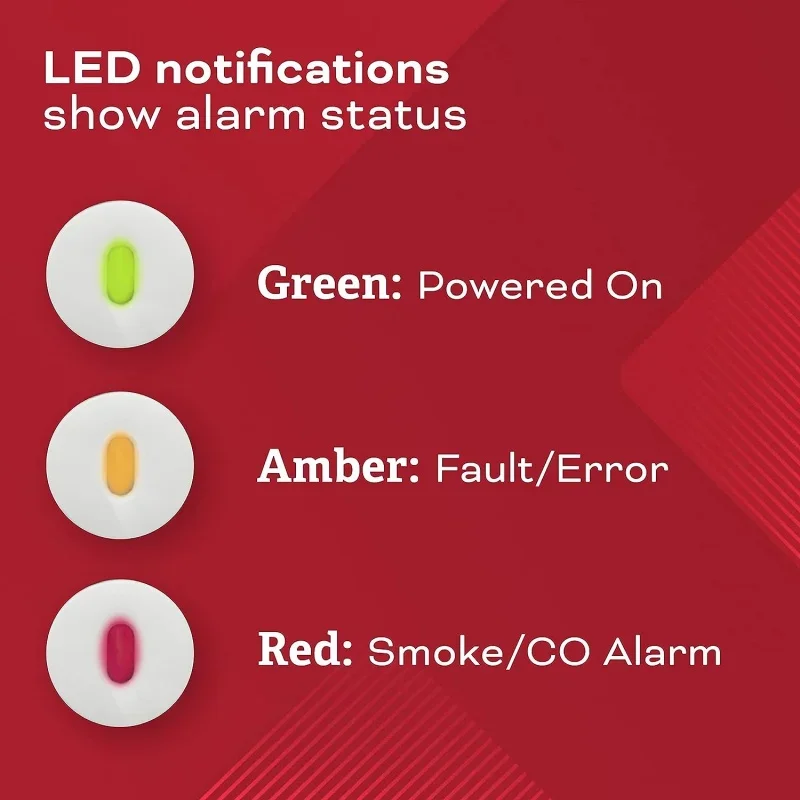 LED notifications
show alarm status

Green: Powered On

Amber: Fault/Error

Red: Smoke/CO Alarm